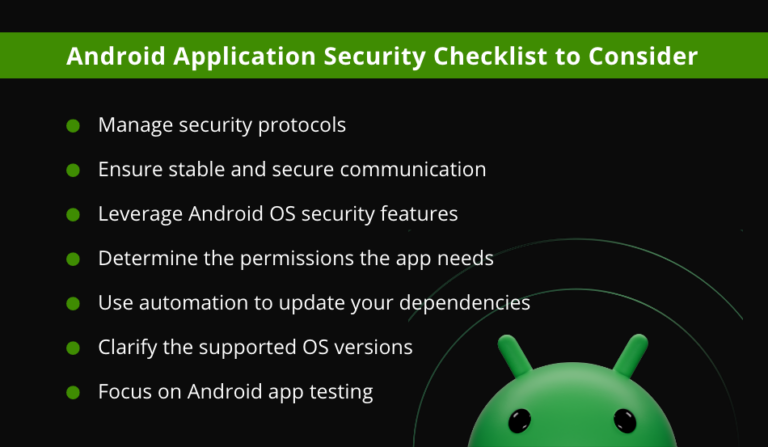 Android Application Security Checklist to Consider

- Manage security protocols
- Ensure stable and secure communication
- Leverage Android OS security features
- Determine the permissions the app needs
- Use automation to update your dependencies
- Clarify the supported OS versions
- Focus on Android app testing